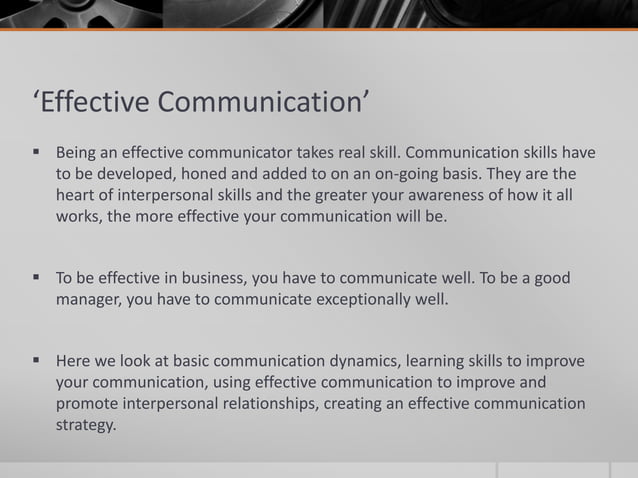 ‘Effective Communication’

▪ Being an effective communicator takes real skill. Communication skills have to be developed, honed and added to on an on-going basis. They are the heart of interpersonal skills and the greater your awareness of how it all works, the more effective your communication will be.

▪ To be effective in business, you have to communicate well. To be a good manager, you have to communicate exceptionally well.

▪ Here we look at basic communication dynamics, learning skills to improve your communication, using effective communication to improve and promote interpersonal relationships, creating an effective communication strategy.